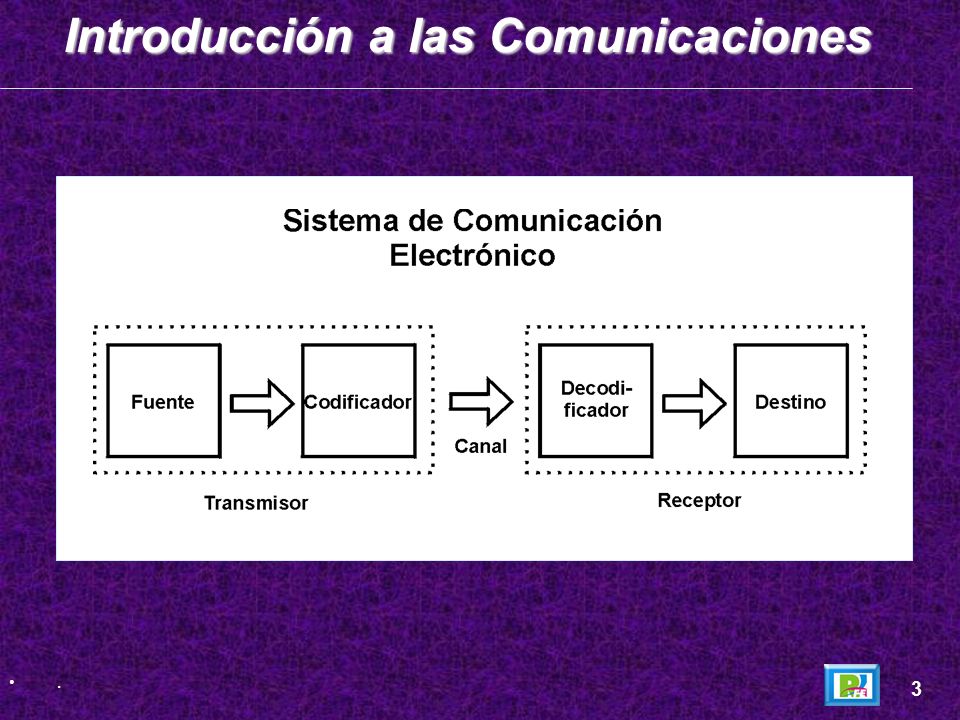 Introducción a las Comunicaciones

Sistema de Comunicación Electrónico

Fuente

Codificador

Canal

Decodificador

Destino

Transmisor

Receptor

3